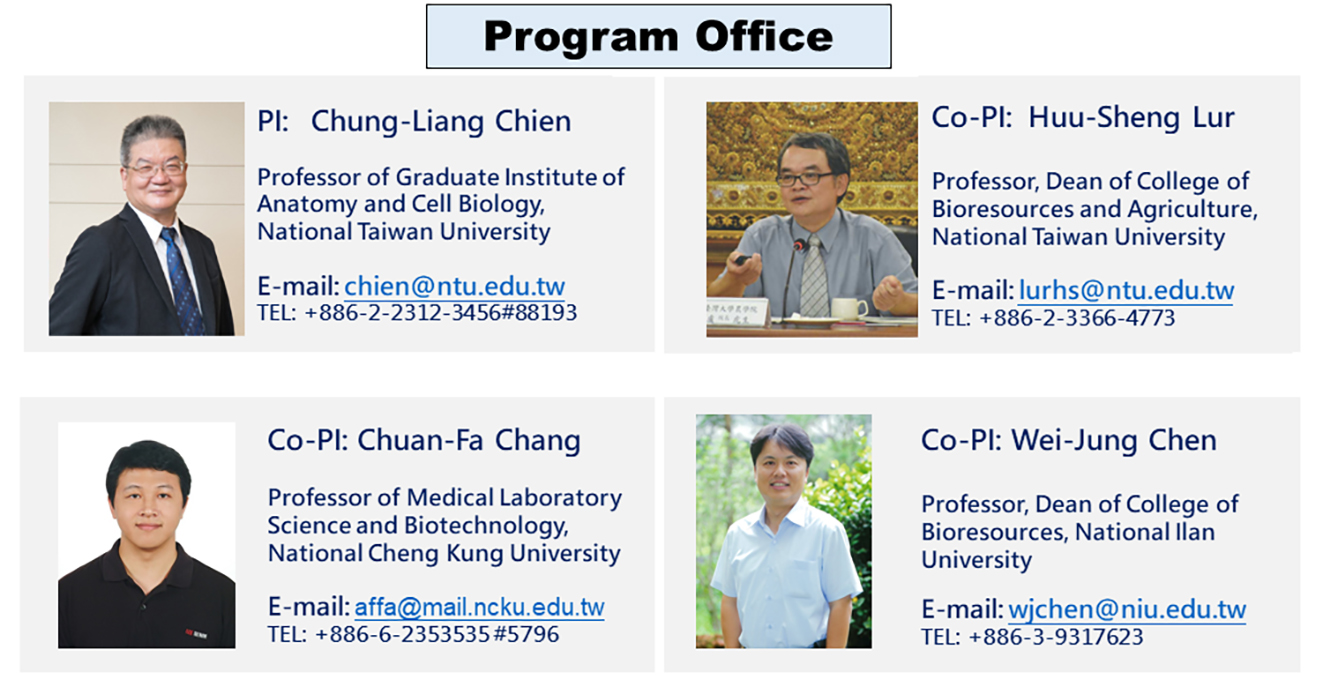 Program Office

PI: Chung-Liang Chien

Professor of Graduate Institute of Anatomy and Cell Biology, National Taiwan University

E-mail: chien@ntu.edu.tw
TEL: +886-2-2312-3456#88193

Co-PI: Huu-Sheng Lur

Professor, Dean of College of Bioresources and Agriculture, National Taiwan University

E-mail: lurhs@ntu.edu.tw
TEL: +886-2-3366-4773

Co-PI: Chuan-Fa Chang

Professor of Medical Laboratory Science and Biotechnology, National Cheng Kung University

E-mail: affa@mail.ncku.edu.tw
TEL: +886-6-2353535 #5796

Co-PI: Wei-Jung Chen

Professor, Dean of College of Bioresources, National Ilan University

E-mail: wjchen@niu.edu.tw
TEL: +886-3-9317623